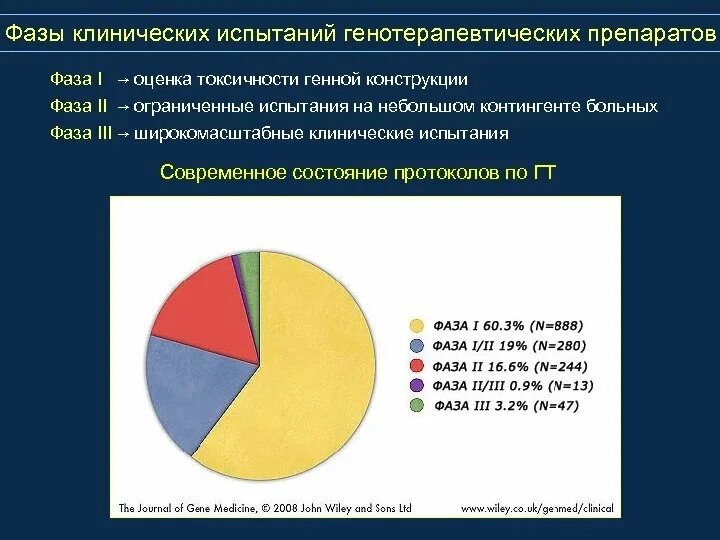 Фазы клинических испытаний генотерапевтических препаратов

Фаза I → оценка токсичности генной конструкции
Фаза II → ограниченные испытания на небольшом контингенте больных
Фаза III → широкомасштабные клинические испытания

Современное состояние протоколов по ГТ

ФАЗА I 60.3% (N=888)
ФАЗА I/II 19% (N=280)
ФАЗА II 16.6% (N=244)
ФАЗА II/III 0.9% (N=13)
ФАЗА III 3.2% (N=47)

The Journal of Gene Medicine, © 2008 John Wiley and Sons Ltd
www.wiley.co.uk/genmed/clinical